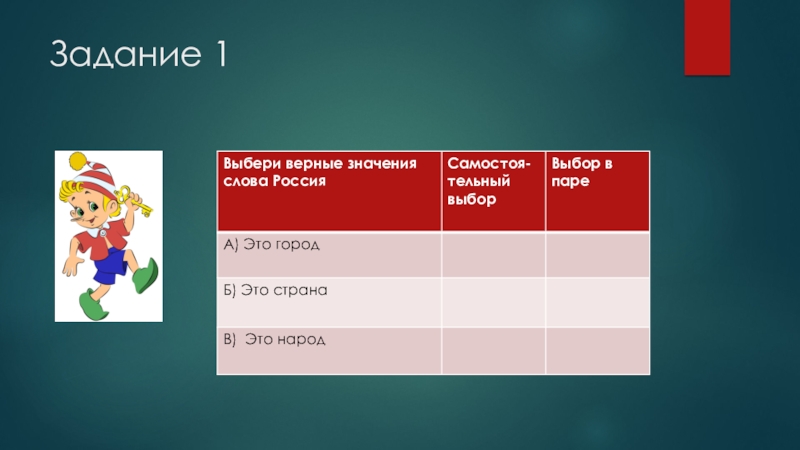 Задание 1

| Выбери верные значения слова Россия | Самостоятельный выбор | Выбор в паре |
|---|---|---|
| А) Это город | | |
| Б) Это страна | | |
| В) Это народ | | |